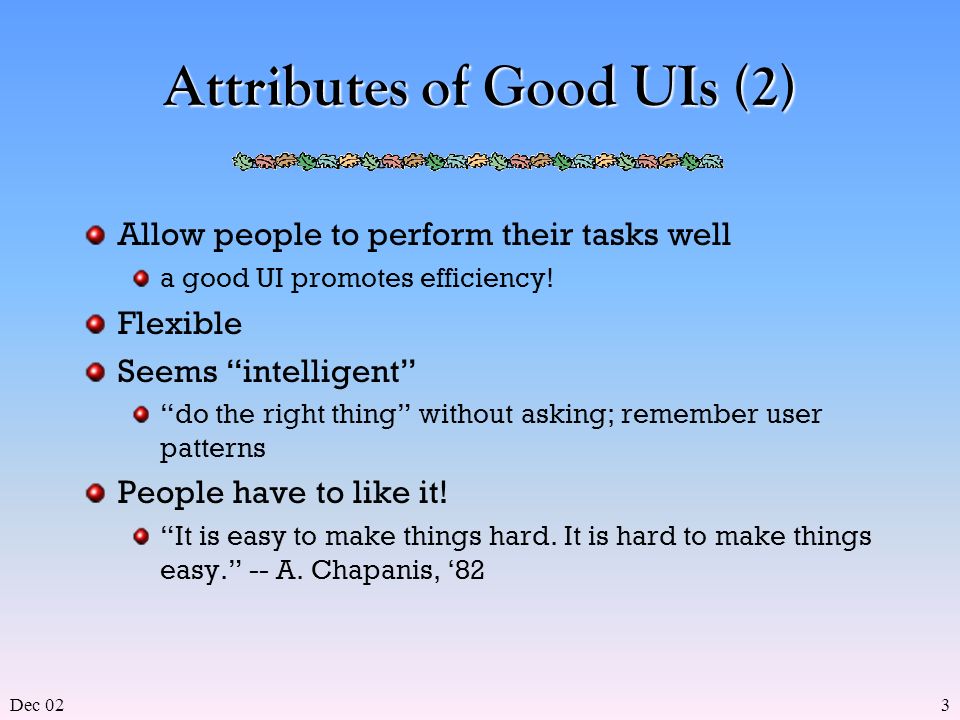 Attributes of Good UIs (2)

Allow people to perform their tasks well

a good UI promotes efficiency!

Flexible

Seems “intelligent”

“do the right thing” without asking; remember user patterns

People have to like it!

“It is easy to make things hard. It is hard to make things easy.” -- A. Chapanis, ‘82

Dec 02

3